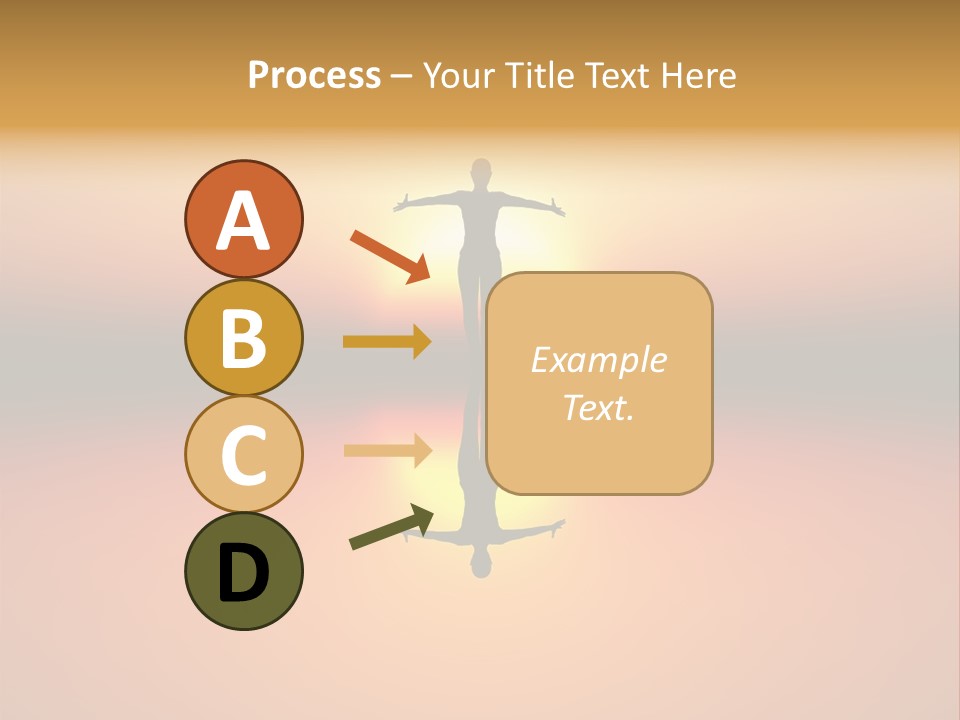 Process – Your Title Text Here

A

B

C

D

Example Text.